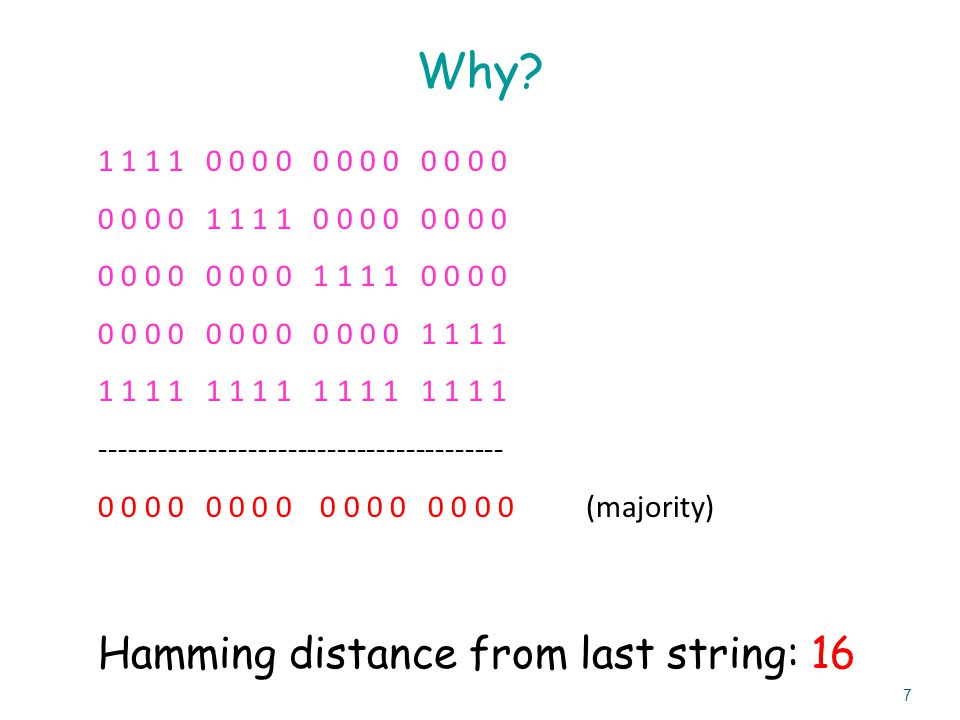 Why?

1 1 1 1 0 0 0 0 0 0 0 0 0 0 0 0

0 0 0 0 1 1 1 1 0 0 0 0 0 0 0 0

0 0 0 0 0 0 0 0 1 1 1 1 0 0 0 0

0 0 0 0 0 0 0 0 0 0 0 0 1 1 1 1

1 1 1 1 1 1 1 1 1 1 1 1 1 1 1 1

----------------------------------------

0 0 0 0 0 0 0 0 0 0 0 0 0 0 0 0 (majority)

Hamming distance from last string: 16

7